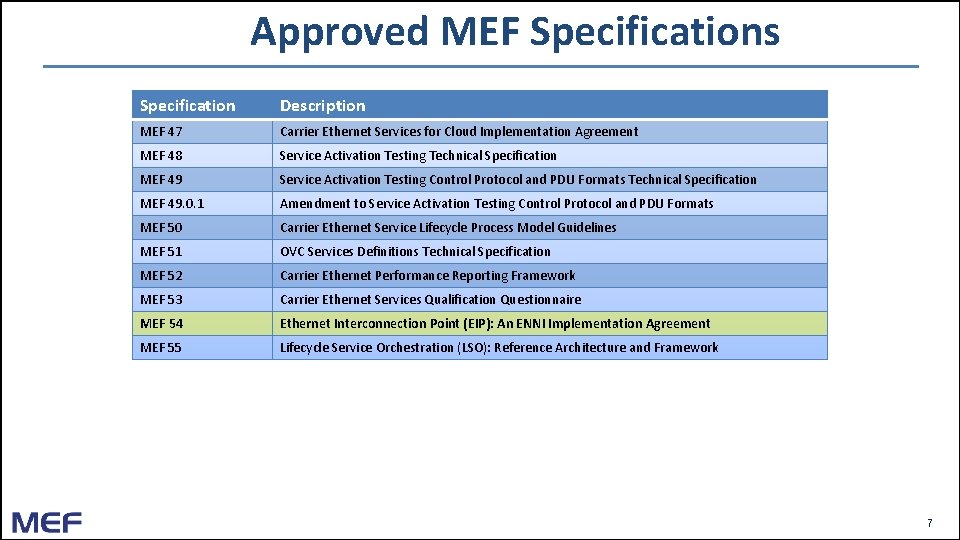 Approved MEF Specifications

| Specification | Description |
|---|---|
| MEF 47 | Carrier Ethernet Services for Cloud Implementation Agreement |
| MEF 48 | Service Activation Testing Technical Specification |
| MEF 49 | Service Activation Testing Control Protocol and PDU Formats Technical Specification |
| MEF 49.0.1 | Amendment to Service Activation Testing Control Protocol and PDU Formats |
| MEF 50 | Carrier Ethernet Service Lifecycle Process Model Guidelines |
| MEF 51 | OVC Services Definitions Technical Specification |
| MEF 52 | Carrier Ethernet Performance Reporting Framework |
| MEF 53 | Carrier Ethernet Services Qualification Questionnaire |
| MEF 54 | Ethernet Interconnection Point (EIP): An ENNI Implementation Agreement |
| MEF 55 | Lifecycle Service Orchestration (LSO): Reference Architecture and Framework |

MEF

7